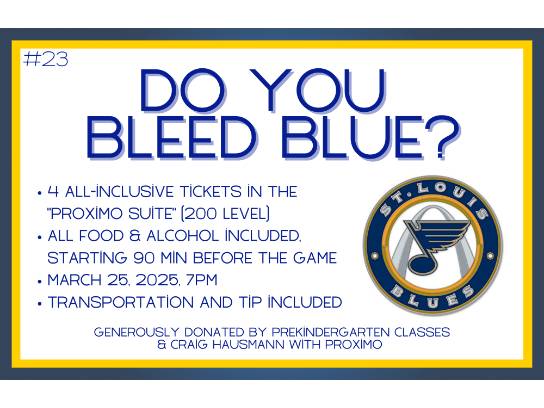 #23

DO YOU BLEED BLUE?

• 4 ALL-INCLUSIVE TICKETS IN THE "PROXIMO SUITE" (200 LEVEL)
• ALL FOOD & ALCOHOL INCLUDED, STARTING 90 MIN BEFORE THE GAME
• MARCH 25, 2025, 7PM
• TRANSPORTATION AND TIP INCLUDED

ST. LOUIS BLUES

GENEROUSLY DONATED BY PREKINDERGARTEN CLASSES & CRAIG HAUSMANN WITH PROXIMO